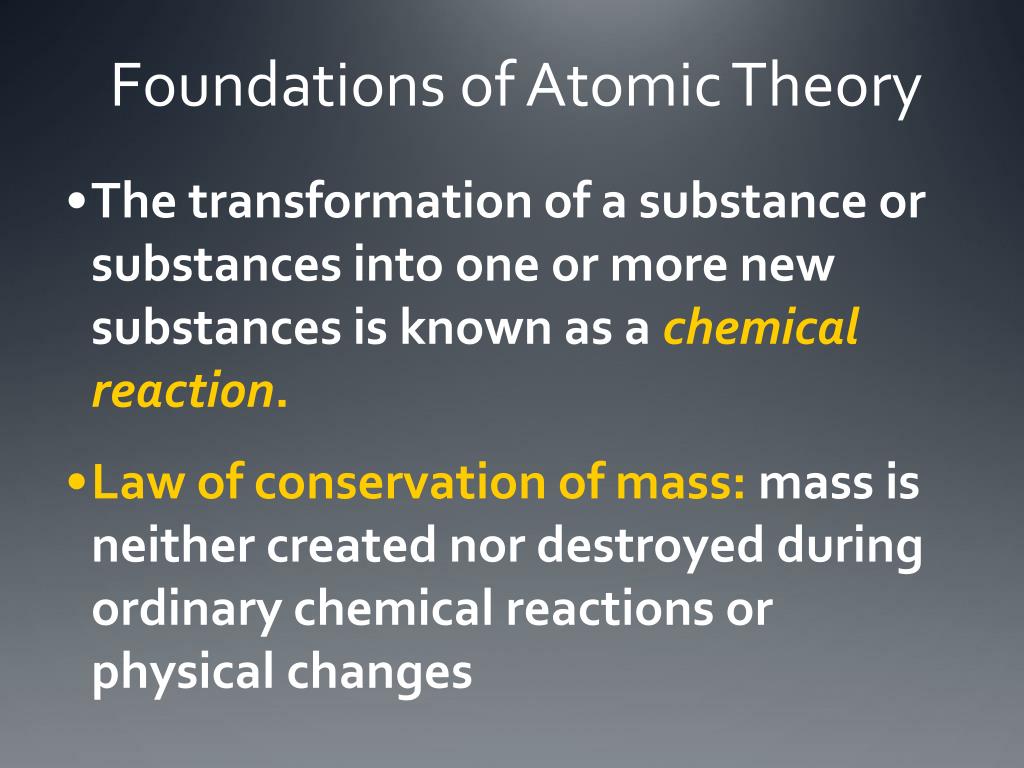 Foundations of Atomic Theory

•The transformation of a substance or substances into one or more new substances is known as a chemical reaction.

•Law of conservation of mass: mass is neither created nor destroyed during ordinary chemical reactions or physical changes